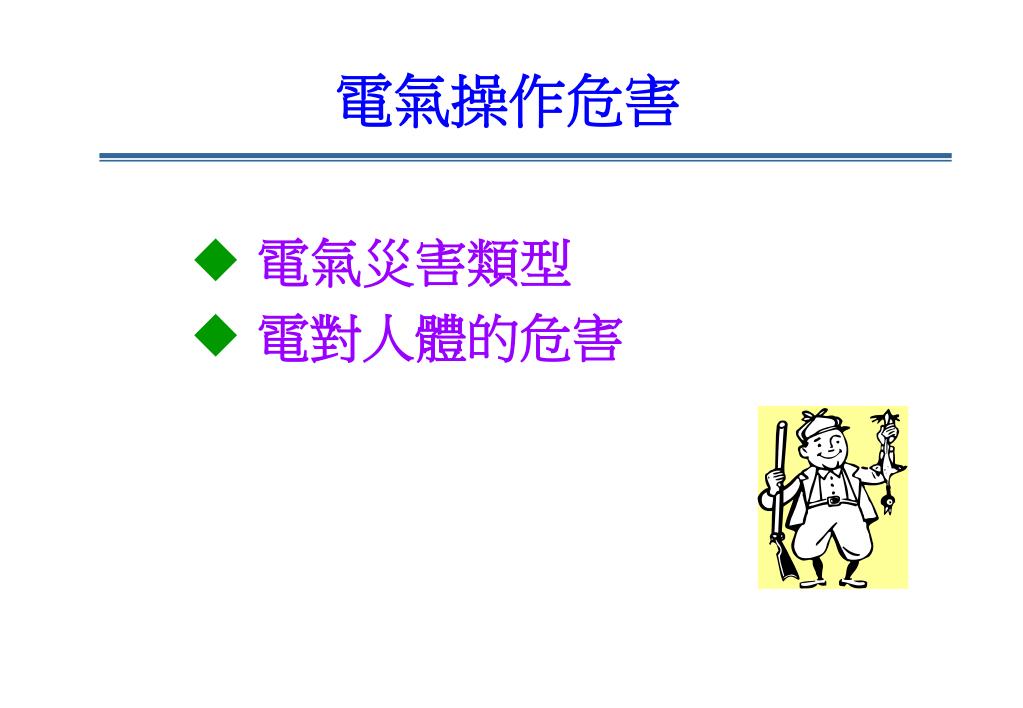 電氣操作危害

◆ 電氣災害類型
◆ 電對人體的危害